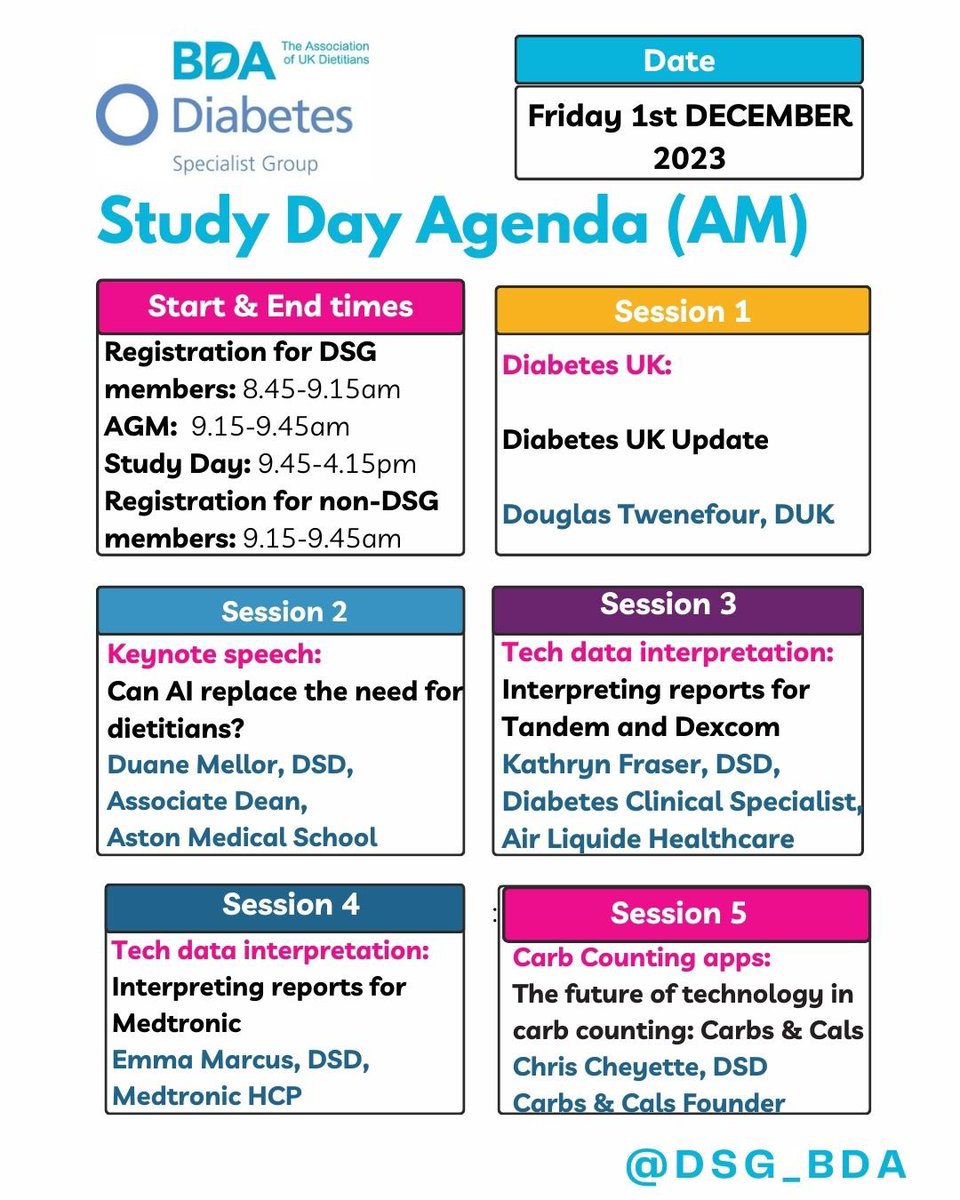 BDA The Association of UK Dietitians
Diabetes Specialist Group

Date
Friday 1st DECEMBER 2023

Study Day Agenda (AM)

Start & End times
Registration for DSG members: 8.45-9.15am
AGM: 9.15-9.45am
Study Day: 9.45-4.15pm
Registration for non-DSG members: 9.15-9.45am

Session 1
Diabetes UK:
Diabetes UK Update
Douglas Twenefour, DUK

Session 2
Keynote speech:
Can AI replace the need for dietitians?
Duane Mellor, DSD, Associate Dean, Aston Medical School

Session 3
Tech data interpretation:
Interpreting reports for Tandem and Dexcom
Kathryn Fraser, DSD, Diabetes Clinical Specialist, Air Liquide Healthcare

Session 4
Tech data interpretation:
Interpreting reports for Medtronic
Emma Marcus, DSD, Medtronic HCP

Session 5
Carb Counting apps:
The future of technology in carb counting: Carbs & Cals
Chris Cheyette, DSD
Carbs & Cals Founder

@DSG_BDA